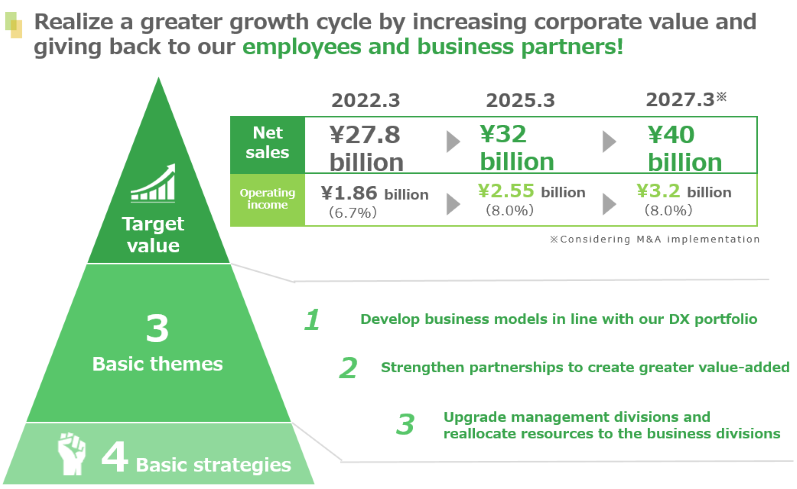 Realize a greater growth cycle by increasing corporate value and giving back to our employees and business partners!

Target value

3
Basic themes

4 Basic strategies

| | 2022.3 | 2025.3 | 2027.3※ |
|---|---|---|---|
| Net sales | ¥27.8 billion | ¥32 billion | ¥40 billion |
| Operating income | ¥1.86 billion (6.7%) | ¥2.55 billion (8.0%) | ¥3.2 billion (8.0%) |

※Considering M&A implementation

1 Develop business models in line with our DX portfolio

2 Strengthen partnerships to create greater value-added

3 Upgrade management divisions and reallocate resources to the business divisions